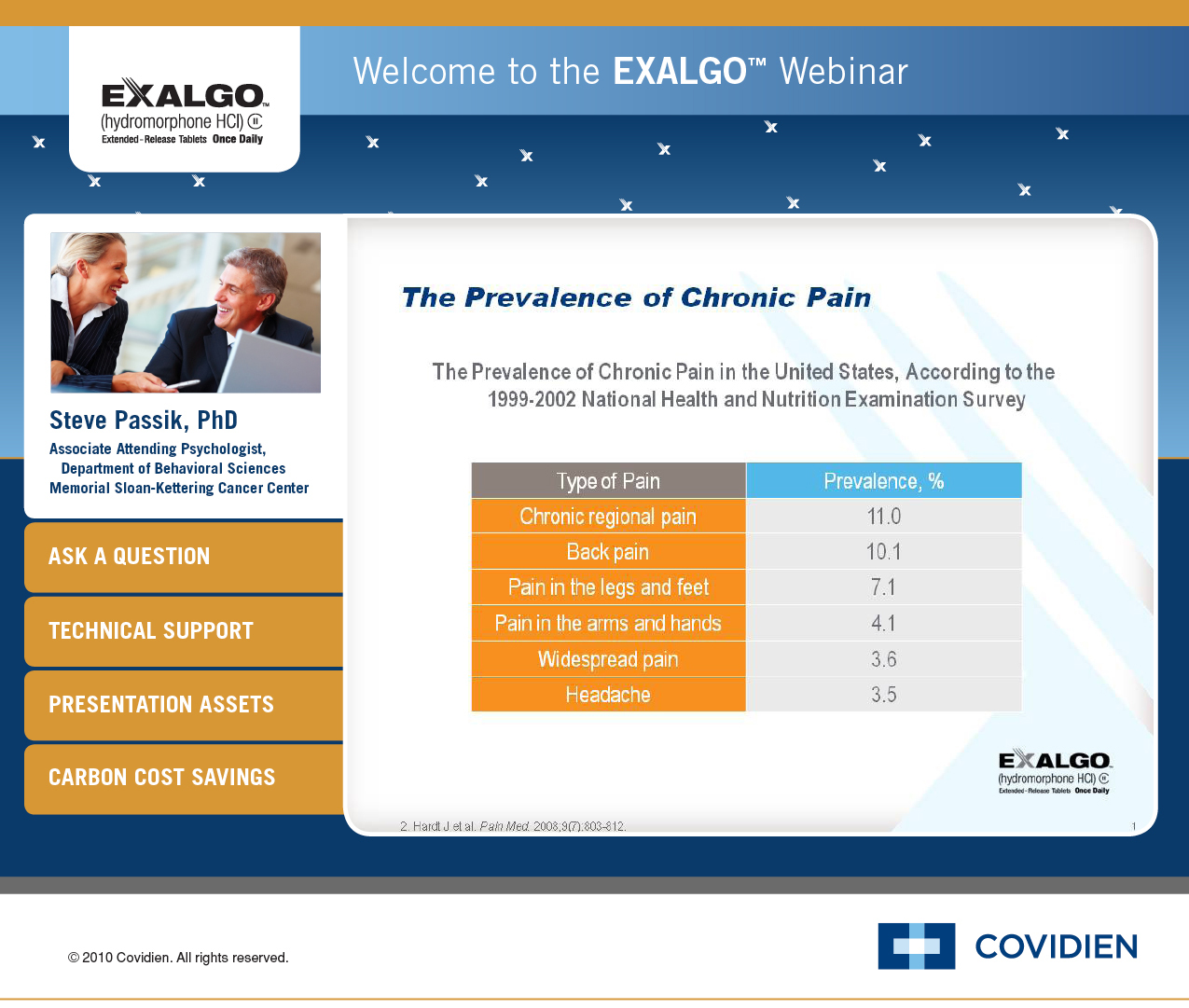 EXALGO™
(hydromorphone HCl) CII
Extended-Release Tablets Once Daily

Welcome to the EXALGO™ Webinar

Steve Passik, PhD
Associate Attending Psychologist,
Department of Behavioral Sciences
Memorial Sloan-Kettering Cancer Center

ASK A QUESTION

TECHNICAL SUPPORT

PRESENTATION ASSETS

CARBON COST SAVINGS

The Prevalence of Chronic Pain

The Prevalence of Chronic Pain in the United States, According to the 1999-2002 National Health and Nutrition Examination Survey

| Type of Pain | Prevalence, % |
|---|---|
| Chronic regional pain | 11.0 |
| Back pain | 10.1 |
| Pain in the legs and feet | 7.1 |
| Pain in the arms and hands | 4.1 |
| Widespread pain | 3.6 |
| Headache | 3.5 |

EXALGO
(hydromorphone HCl) CII
Extended-Release Tablets Once Daily

2. Hardt J et al. Pain Med. 2008;9(7):803-812.

1

© 2010 Covidien. All rights reserved.

COVIDIEN